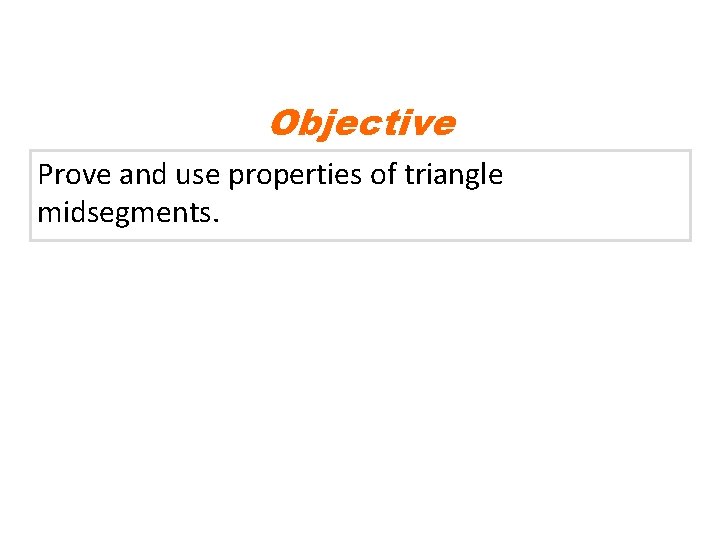 Objective

Prove and use properties of triangle midsegments.